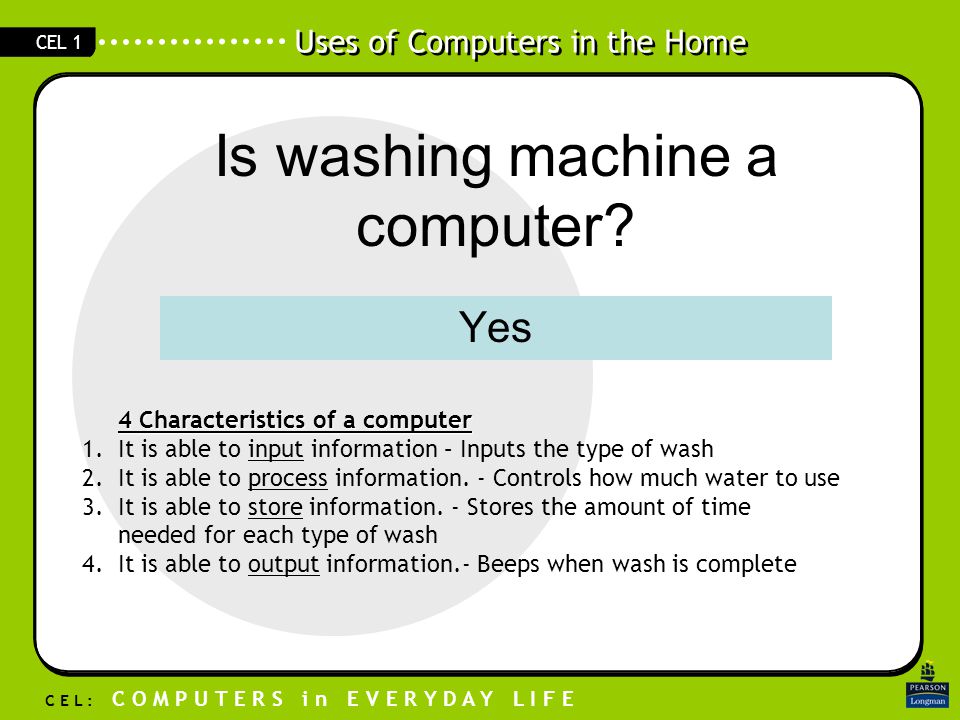 CEL 1

Uses of Computers in the Home

Is washing machine a computer?

Yes

4 Characteristics of a computer
1. It is able to input information – Inputs the type of wash
2. It is able to process information. - Controls how much water to use
3. It is able to store information. - Stores the amount of time needed for each type of wash
4. It is able to output information.- Beeps when wash is complete

CEL: COMPUTERS in EVERYDAY LIFE

PEARSON Longman